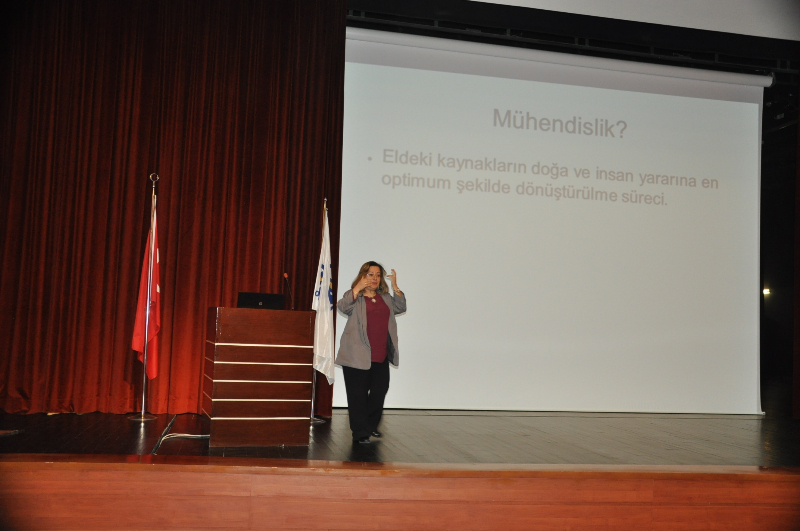 Mühendislik?

• Eldeki kaynakların doğa ve insan yararına en optimum şekilde dönüştürülme süreci.